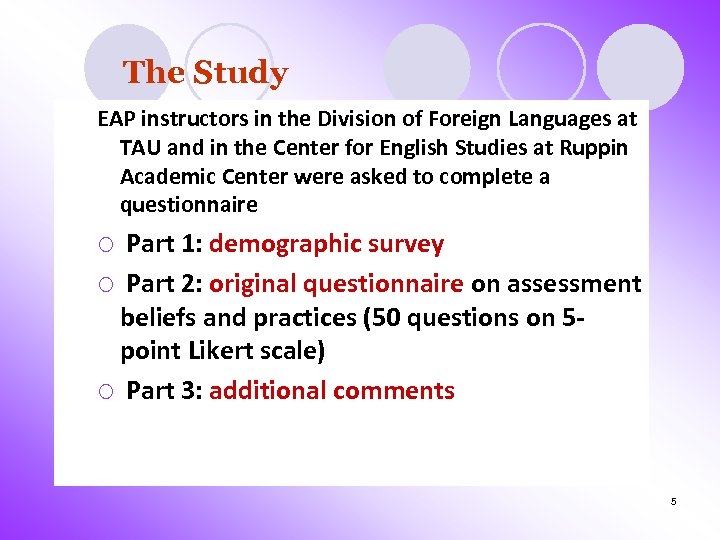 The Study

EAP instructors in the Division of Foreign Languages at TAU and in the Center for English Studies at Ruppin Academic Center were asked to complete a questionnaire

○ Part 1: demographic survey

○ Part 2: original questionnaire on assessment beliefs and practices (50 questions on 5-point Likert scale)

○ Part 3: additional comments

5